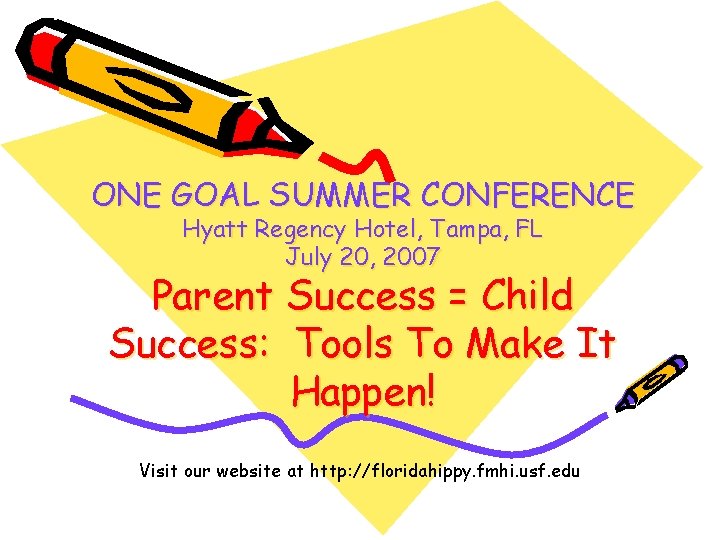 ONE GOAL SUMMER CONFERENCE
Hyatt Regency Hotel, Tampa, FL
July 20, 2007

Parent Success = Child Success: Tools To Make It Happen!

Visit our website at http://floridahippy.fmhi.usf.edu